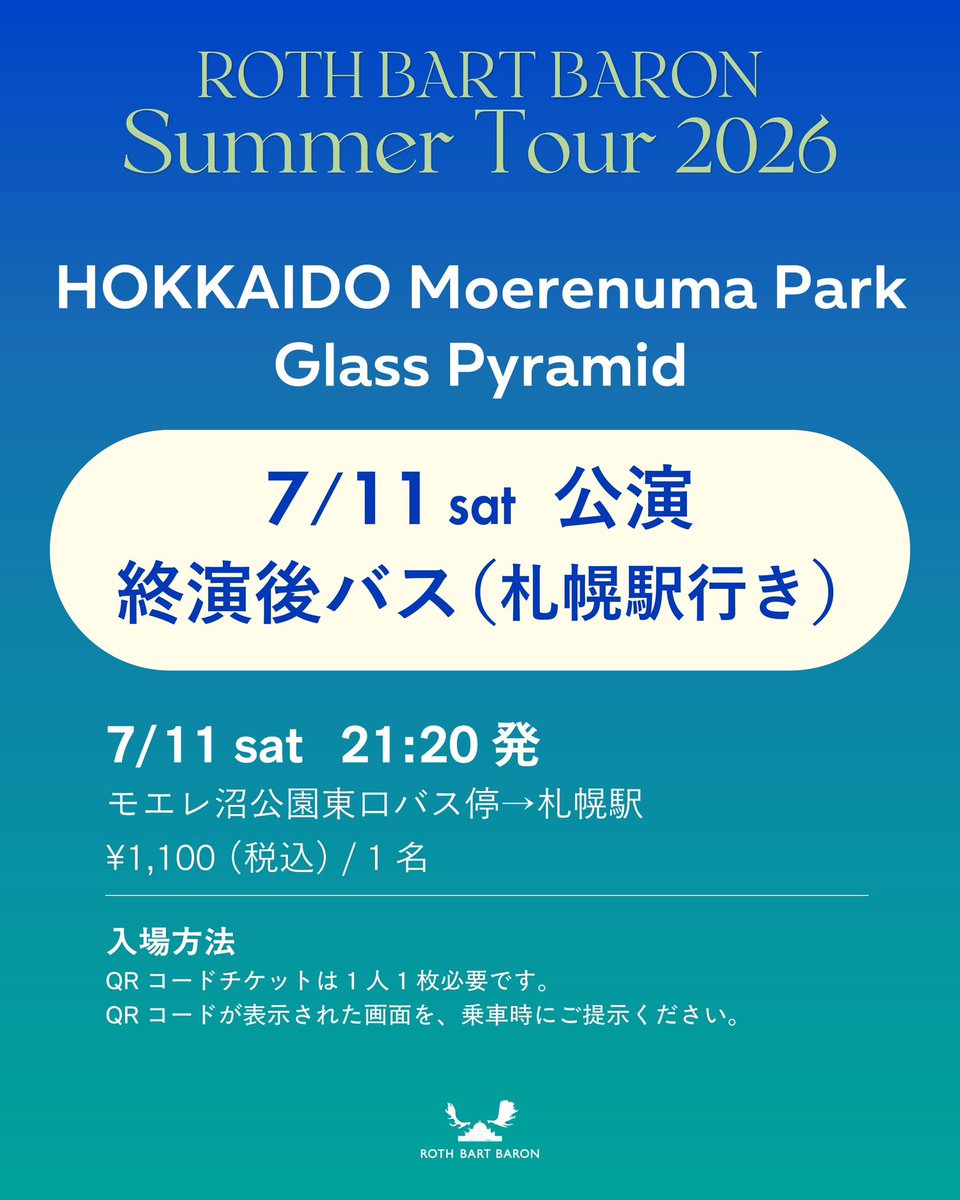 ROTH BART BARON
Summer Tour 2026

HOKKAIDO Moerenuma Park
Glass Pyramid

7/11 sat 公演
終演後バス（札幌駅行き）

7/11 sat 21:20 発
モエレ沼公園東口バス停→札幌駅
¥1,100（税込）/ 1 名

入場方法
QR コードチケットは 1 人 1 枚必要です。
QR コードが表示された画面を、乗車時にご提示ください。

ROTH BART BARON